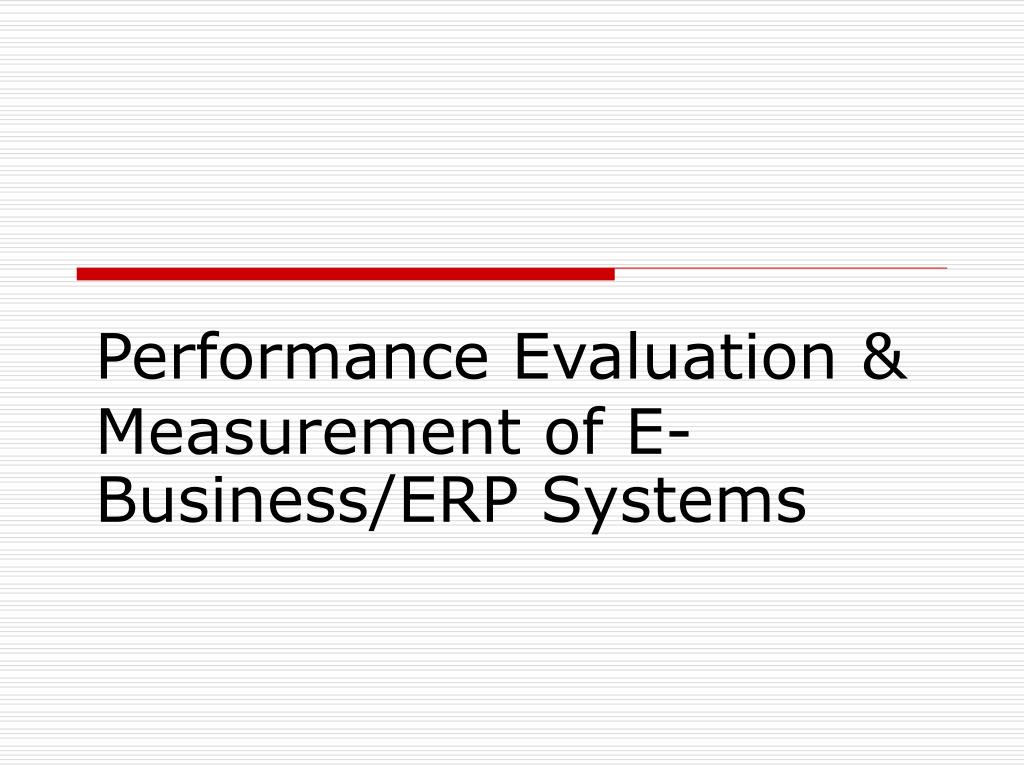 Performance Evaluation & Measurement of E-Business/ERP Systems